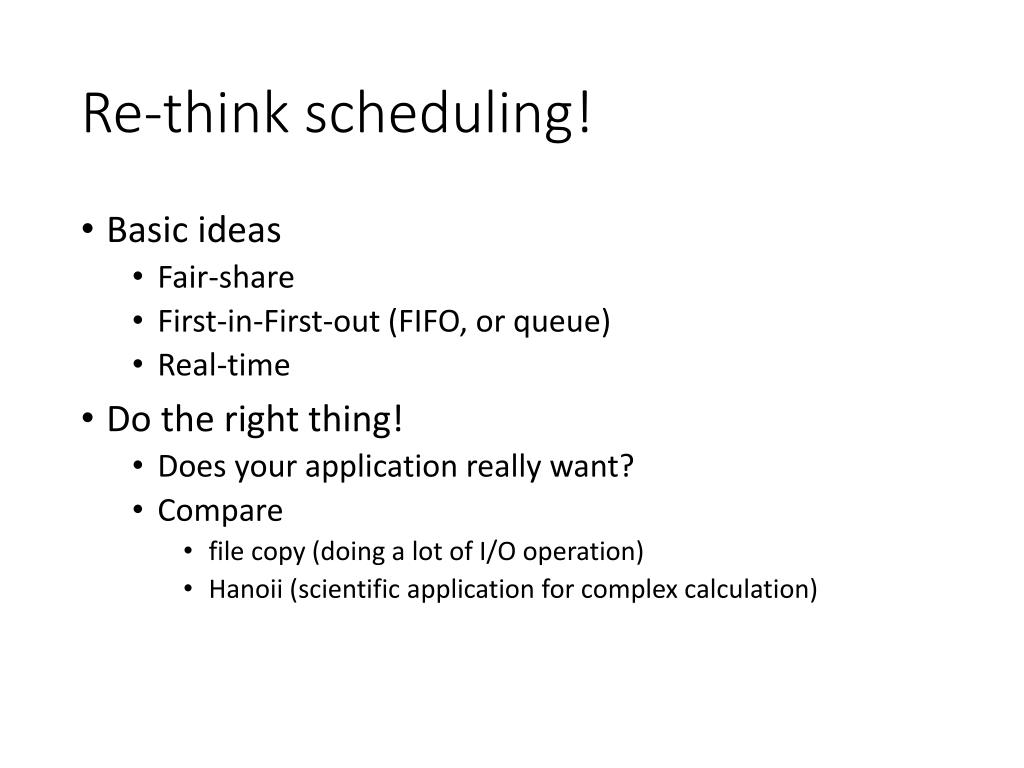 Re-think scheduling!

• Basic ideas
  • Fair-share
  • First-in-First-out (FIFO, or queue)
  • Real-time
• Do the right thing!
  • Does your application really want?
  • Compare
    • file copy (doing a lot of I/O operation)
    • Hanoii (scientific application for complex calculation)